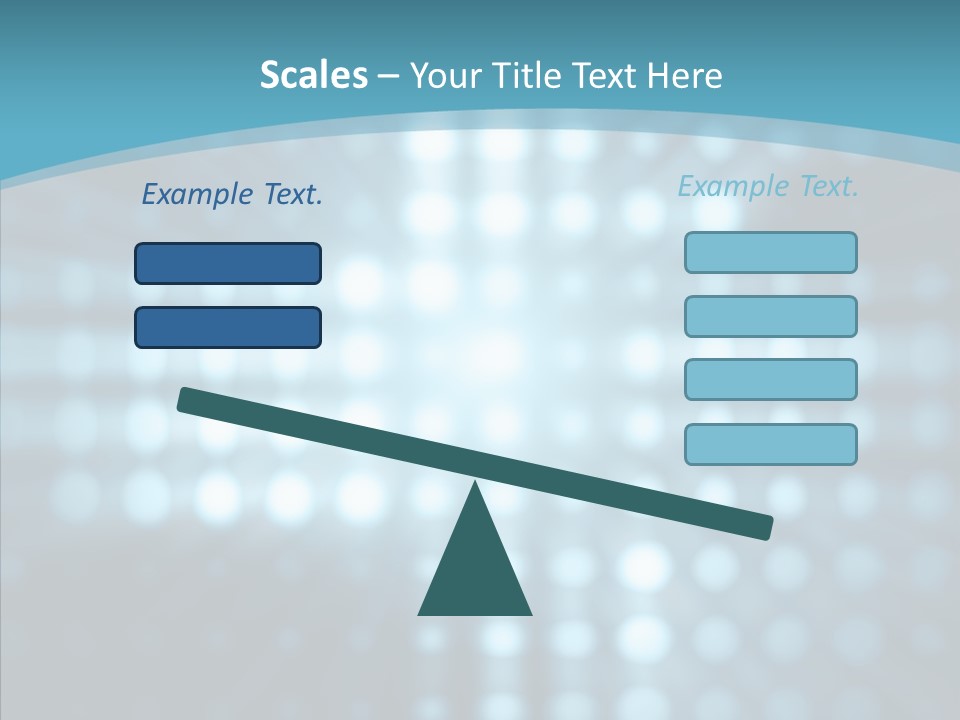 Scales – Your Title Text Here

Example Text.

Example Text.